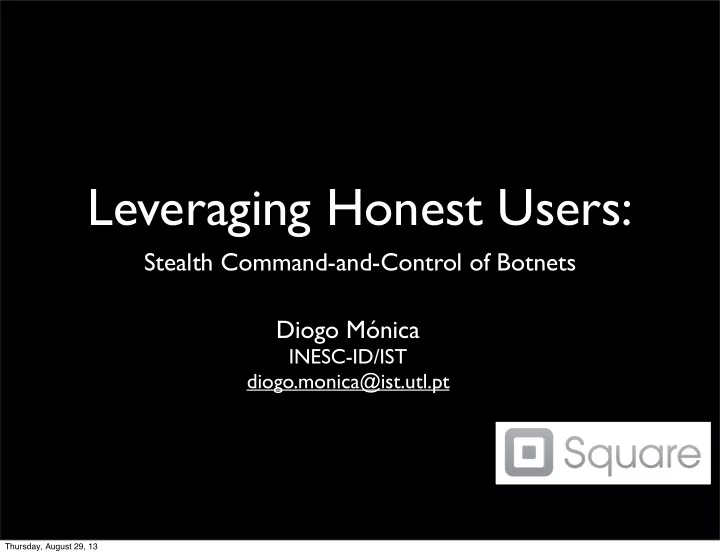 Leveraging Honest Users:

Stealth Command-and-Control of Botnets

Diogo Mónica
INESC-ID/IST
diogo.monica@ist.utl.pt

Square

Thursday, August 29, 13